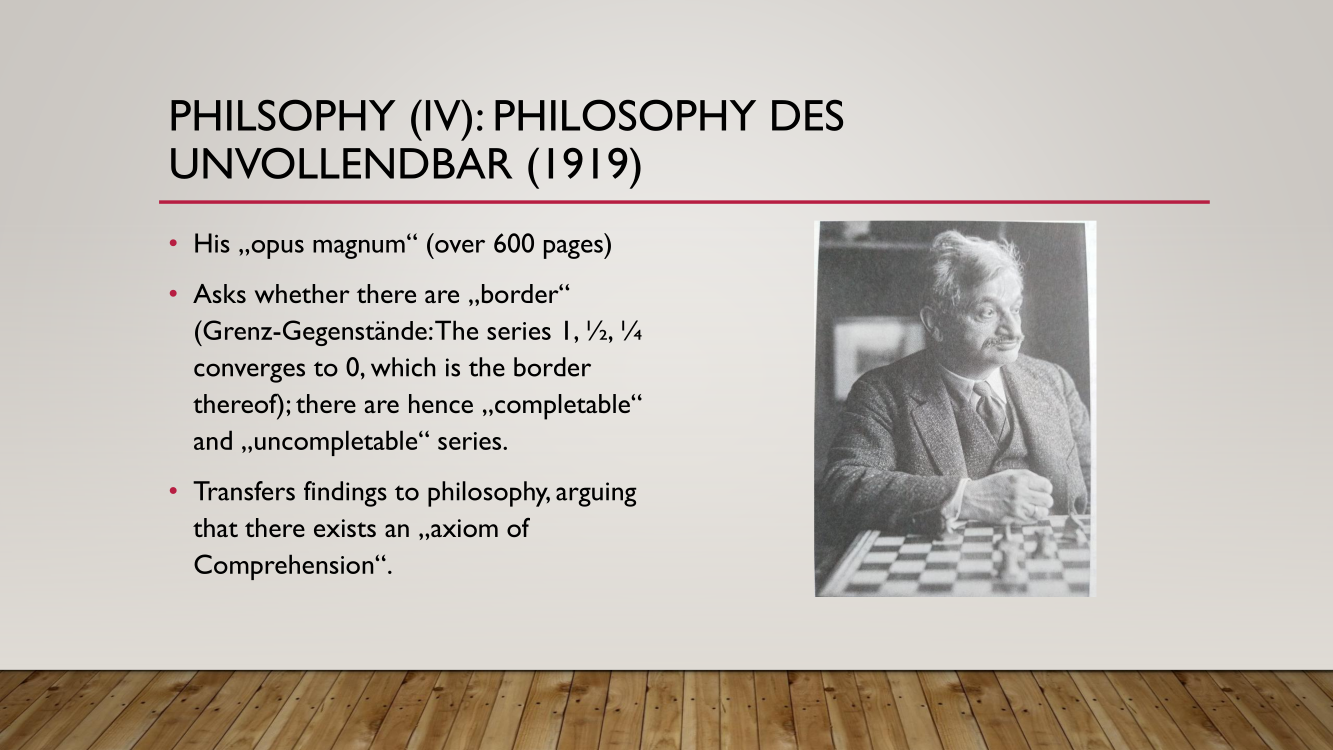 PHILSOPHY (IV): PHILOSOPHY DES UNVOLLENDBAR (1919)

• His „opus magnum“ (over 600 pages)

• Asks whether there are „border“ (Grenz-Gegenstände: The series 1, ½, ¼ converges to 0, which is the border thereof); there are hence „completable“ and „uncompletable“ series.

• Transfers findings to philosophy, arguing that there exists an „axiom of Comprehension“.